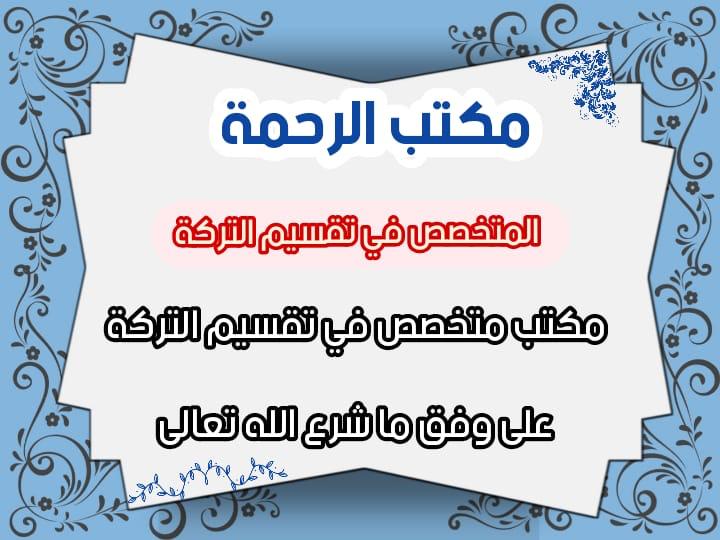 مكتب الرحمة

المتخصص في تقسيم التركة

مكتب متخصص في تقسيم التركة

على وفق ما شرع الله تعالى